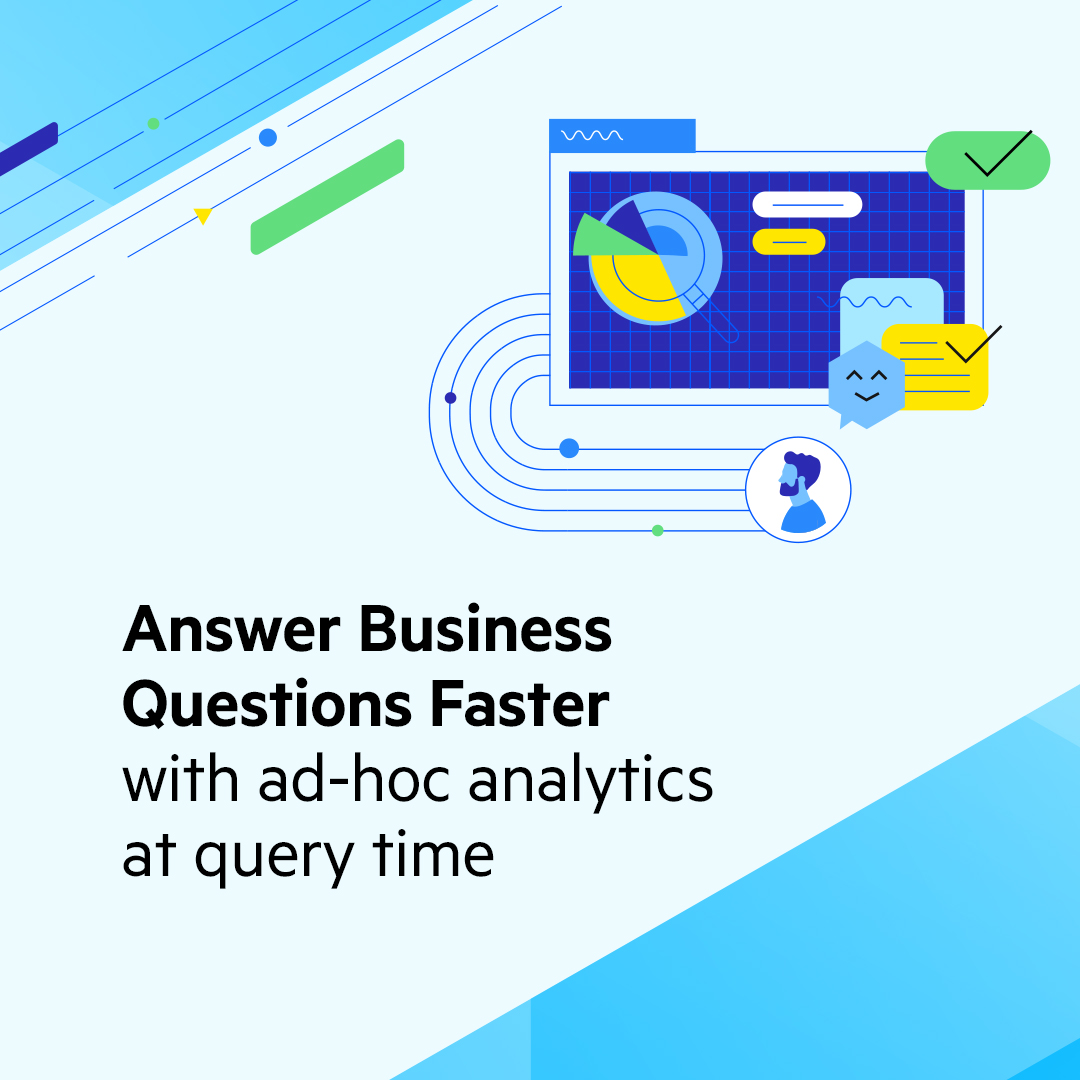 Answer Business Questions Faster
with ad-hoc analytics at query time